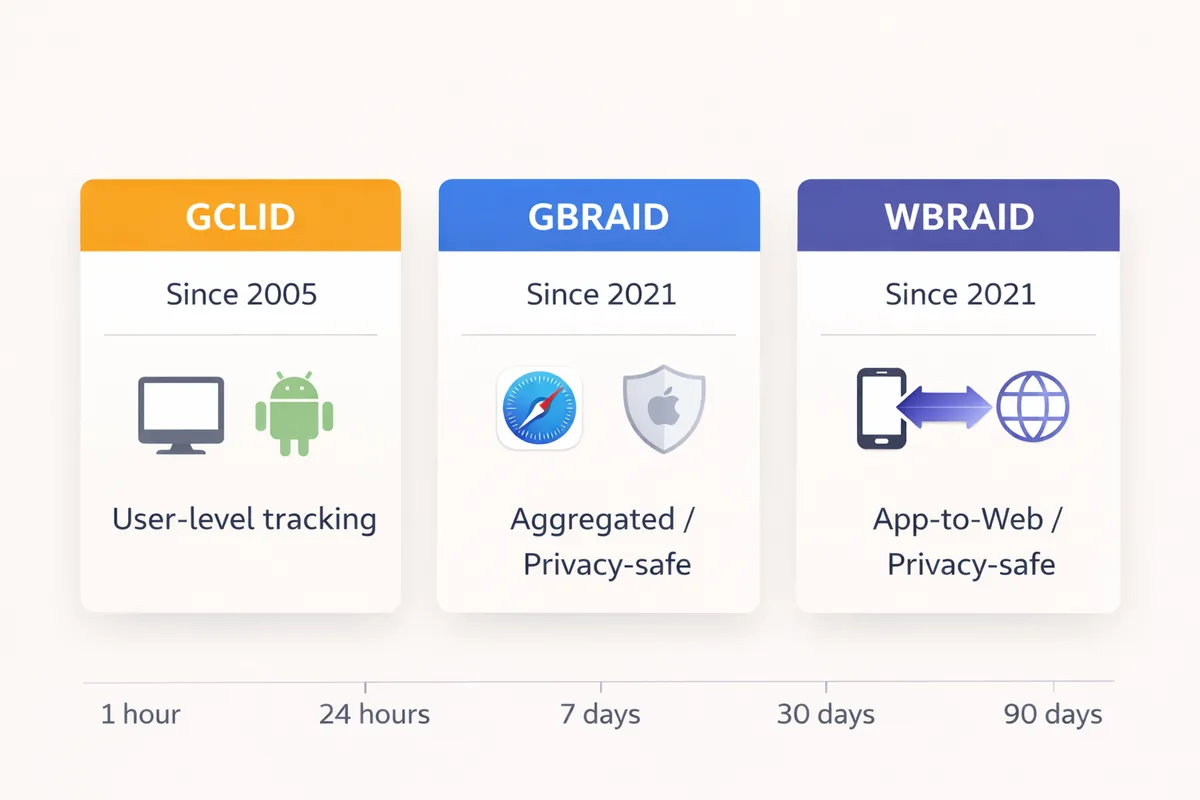 GCLID

Since 2005

User-level tracking

GBRAID

Since 2021

Aggregated / Privacy-safe

WBRAID

Since 2021

App-to-Web / Privacy-safe

1 hour
24 hours
7 days
30 days
90 days